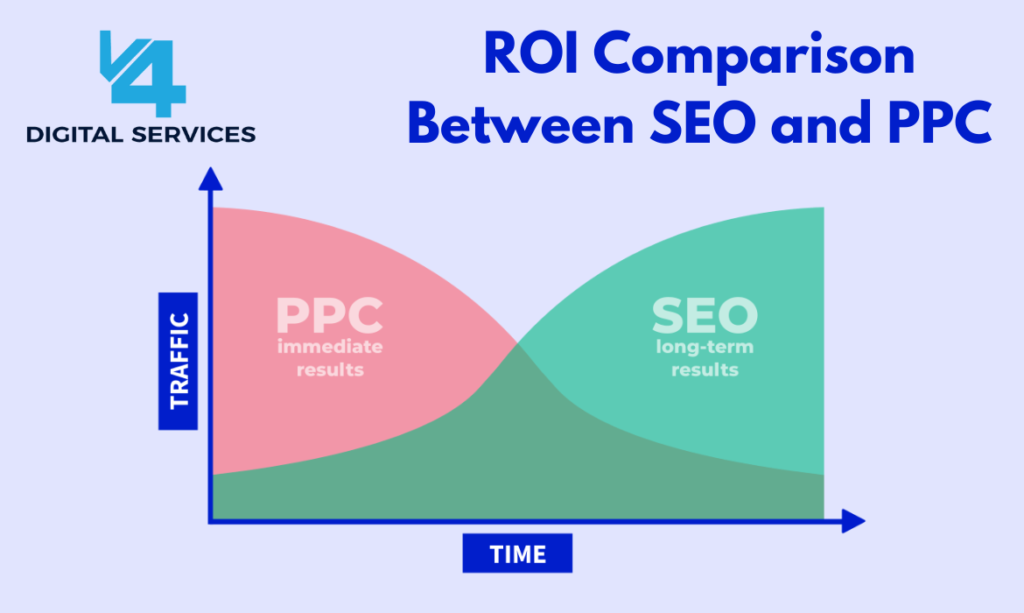 V4
DIGITAL SERVICES

ROI Comparison Between SEO and PPC

TRAFFIC

PPC
immediate results

SEO
long-term results

TIME